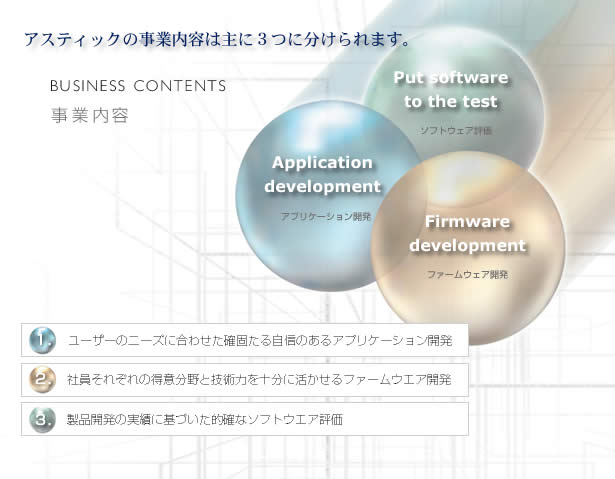 アスティックの事業内容は主に３つに分けられます。

BUSINESS CONTENTS
事業内容

Put software to the test
ソフトウェア評価

Application development
アプリケーション開発

Firmware development
ファームウェア開発

1. ユーザーのニーズに合わせた確固たる自信のあるアプリケーション開発

2. 社員それぞれの得意分野と技術力を十分に活かせるファームウエア開発

3. 製品開発の実績に基づいた的確なソフトウエア評価